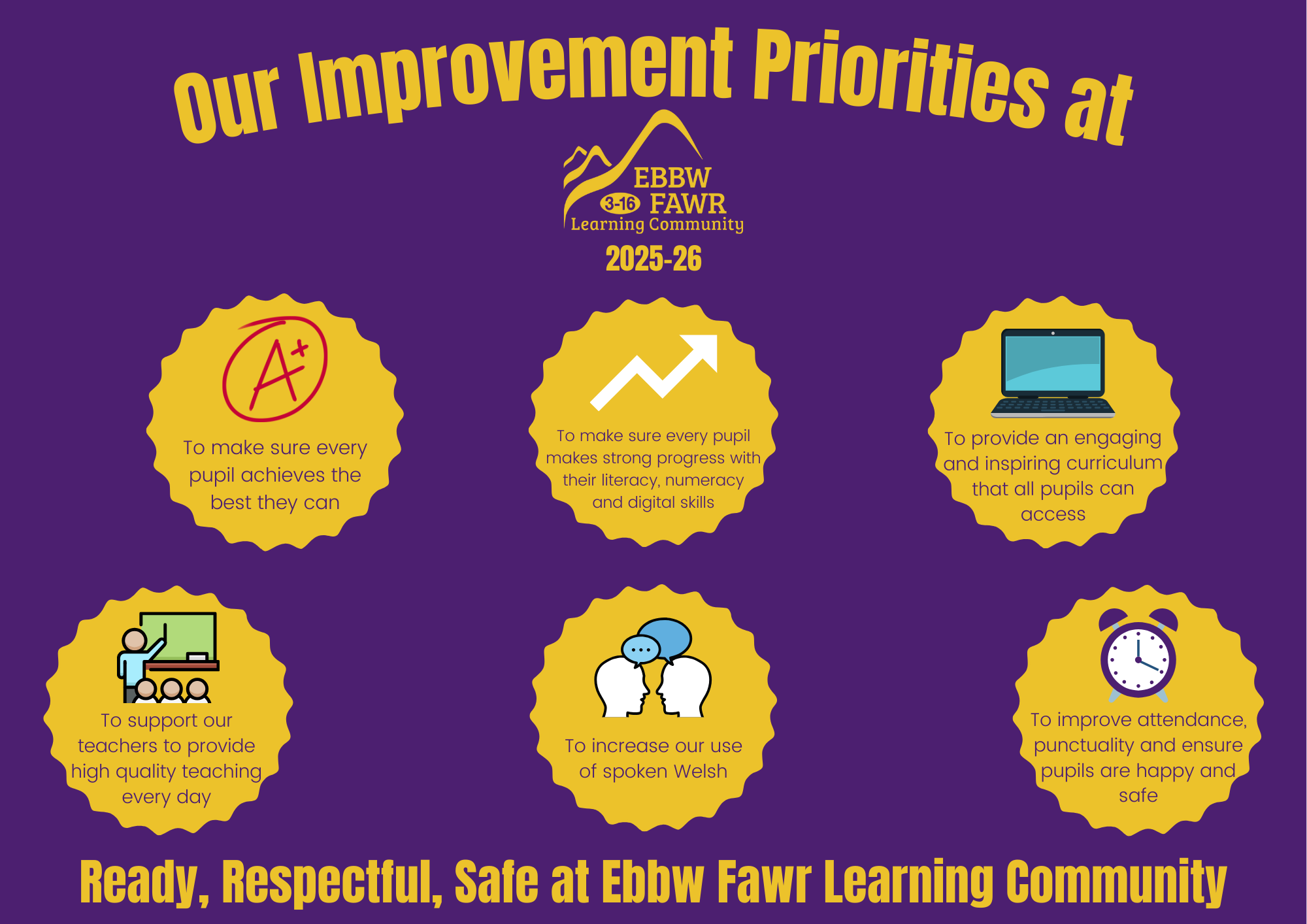 Our Improvement Priorities at

EBBW
3-16 FAWR
Learning Community

2025-26

A+

To make sure every pupil achieves the best they can

To make sure every pupil makes strong progress with their literacy, numeracy and digital skills

To provide an engaging and inspiring curriculum that all pupils can access

To support our teachers to provide high quality teaching every day

To increase our use of spoken Welsh

To improve attendance, punctuality and ensure pupils are happy and safe

Ready, Respectful, Safe at Ebbw Fawr Learning Community